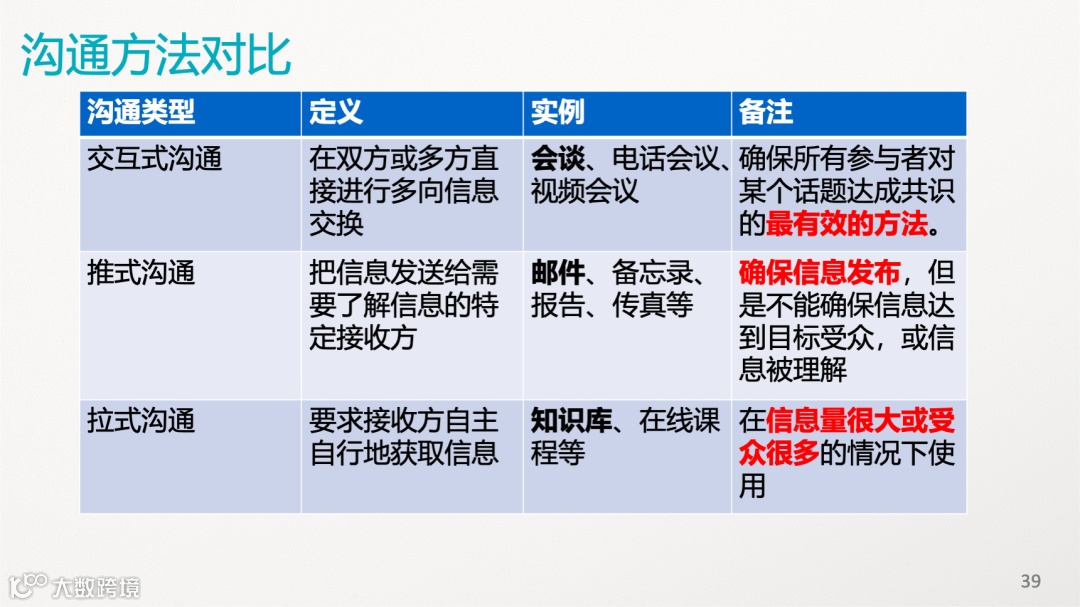 沟通方法对比

| 沟通类型 | 定义 | 实例 | 备注 |
|---|---|---|---|
| 交互式沟通 | 在双方或多方直接进行多向信息交换 | 会谈、电话会议、视频会议 | 确保所有参与者对某个话题达成共识的最有效的方法。 |
| 推式沟通 | 把信息发送给需要了解信息的特定接收方 | 邮件、备忘录、报告、传真等 | 确保信息发布，但是不能确保信息达到目标受众，或信息被理解 |
| 拉式沟通 | 要求接收方自主自行地获取信息 | 知识库、在线课程等 | 在信息量很大或受众很多的情况下使用 |

大数跨境

39